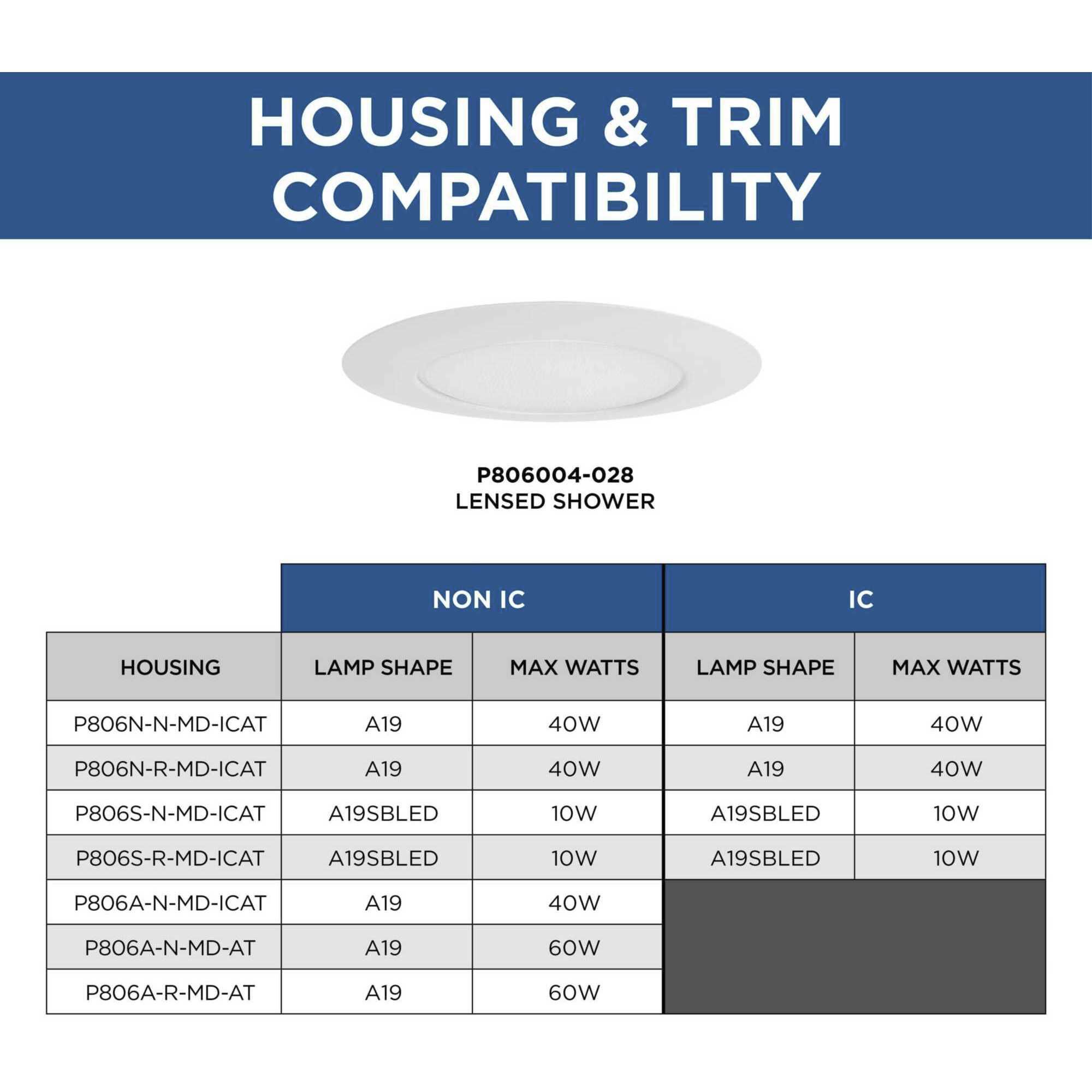 HOUSING & TRIM COMPATIBILITY

P806004-028
LENSED SHOWER

| | NON IC | | IC | |
|---|---|---|---|---|
| HOUSING | LAMP SHAPE | MAX WATTS | LAMP SHAPE | MAX WATTS |
| P806N-N-MD-ICAT | A19 | 40W | A19 | 40W |
| P806N-R-MD-ICAT | A19 | 40W | A19 | 40W |
| P806S-N-MD-ICAT | A19SBLED | 10W | A19SBLED | 10W |
| P806S-R-MD-ICAT | A19SBLED | 10W | A19SBLED | 10W |
| P806A-N-MD-ICAT | A19 | 40W | | |
| P806A-N-MD-AT | A19 | 60W | | |
| P806A-R-MD-AT | A19 | 60W | | |